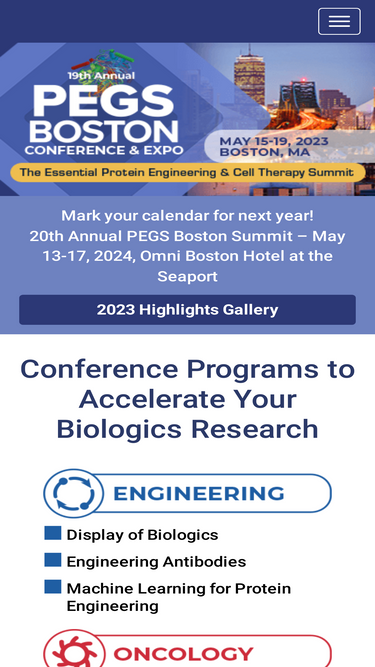 19th Annual
PEGS BOSTON
CONFERENCE & EXPO

MAY 15-19, 2023
BOSTON, MA

The Essential Protein Engineering & Cell Therapy Summit

Mark your calendar for next year!
20th Annual PEGS Boston Summit – May 13-17, 2024, Omni Boston Hotel at the Seaport

2023 Highlights Gallery

Conference Programs to Accelerate Your Biologics Research

ENGINEERING

Display of Biologics

Engineering Antibodies

Machine Learning for Protein Engineering

ONCOLOGY